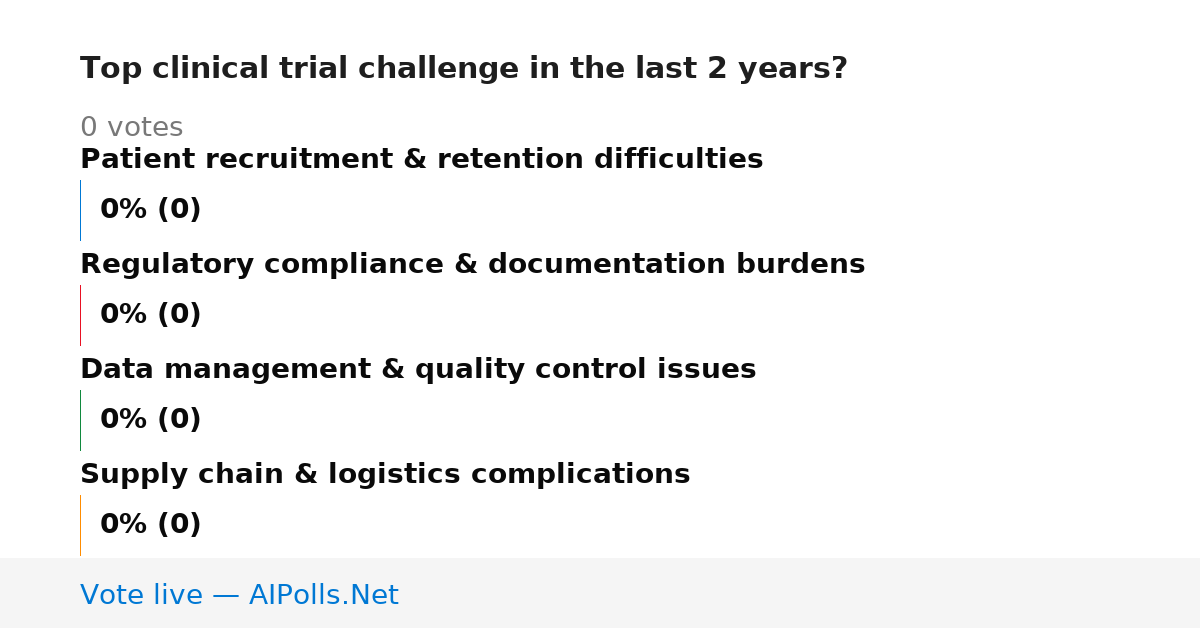 Top clinical trial challenge in the last 2 years?

0 votes

Patient recruitment & retention difficulties

0% (0)

Regulatory compliance & documentation burdens

0% (0)

Data management & quality control issues

0% (0)

Supply chain & logistics complications

0% (0)

Vote live — AIPolls.Net